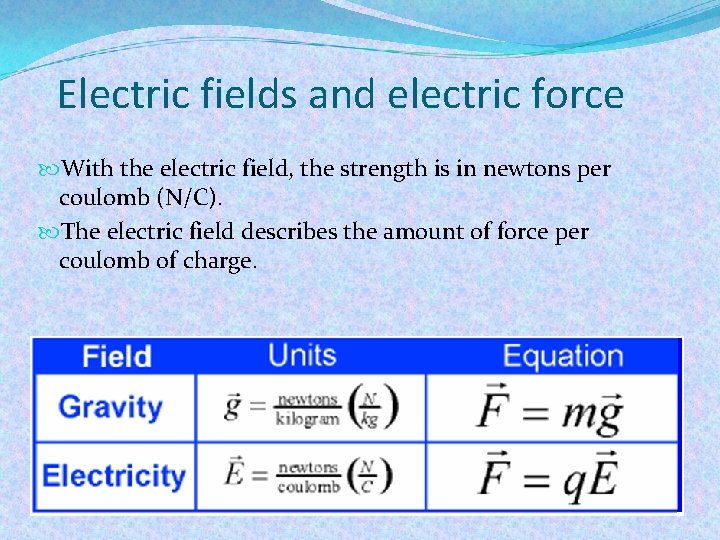 Electric fields and electric force

With the electric field, the strength is in newtons per coulomb (N/C).

The electric field describes the amount of force per coulomb of charge.

| Field | Units | Equation |
|---|---|---|
| Gravity | $\vec{g} = \frac{\text{newtons}}{\text{kilogram}} \left(\frac{N}{kg}\right)$ | $\vec{F} = m\vec{g}$ |
| Electricity | $\vec{E} = \frac{\text{newtons}}{\text{coulomb}} \left(\frac{N}{C}\right)$ | $\vec{F} = q\vec{E}$ |